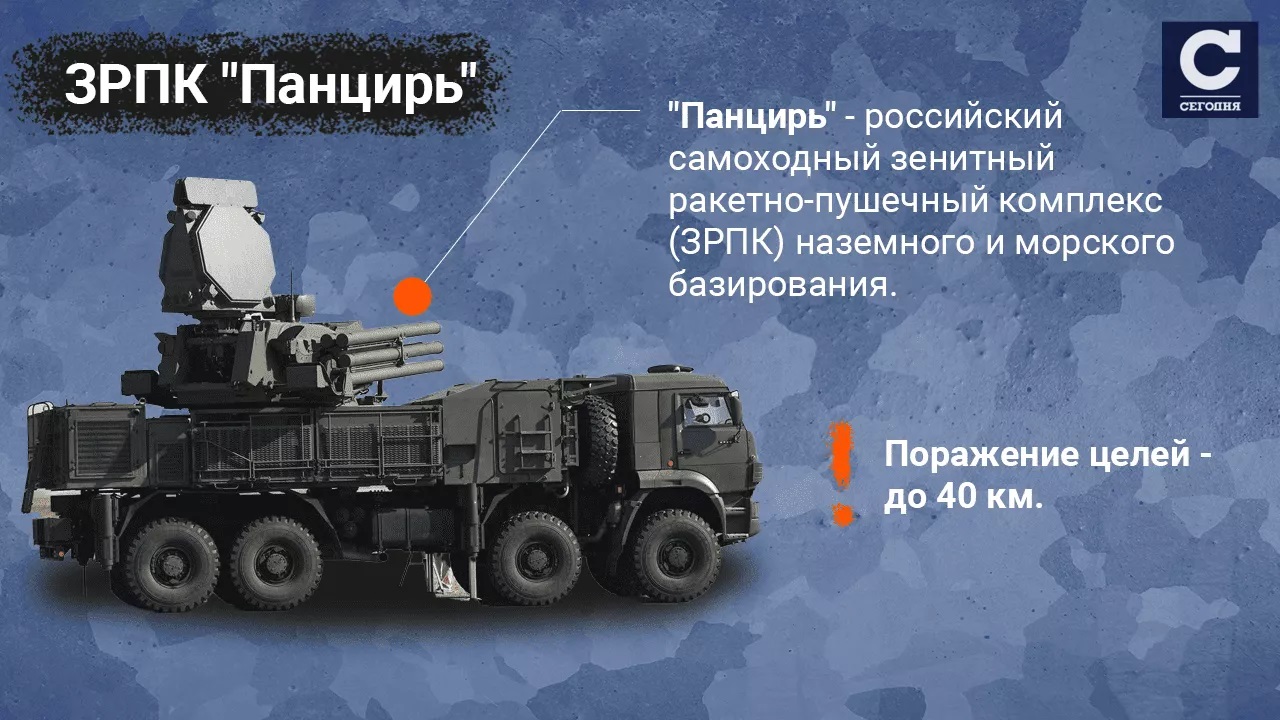 ЗРПК "Панцирь"

С
СЕГОДНЯ

"Панцирь" - российский самоходный зенитный ракетно-пушечный комплекс (ЗРПК) наземного и морского базирования.

Поражение целей - до 40 км.